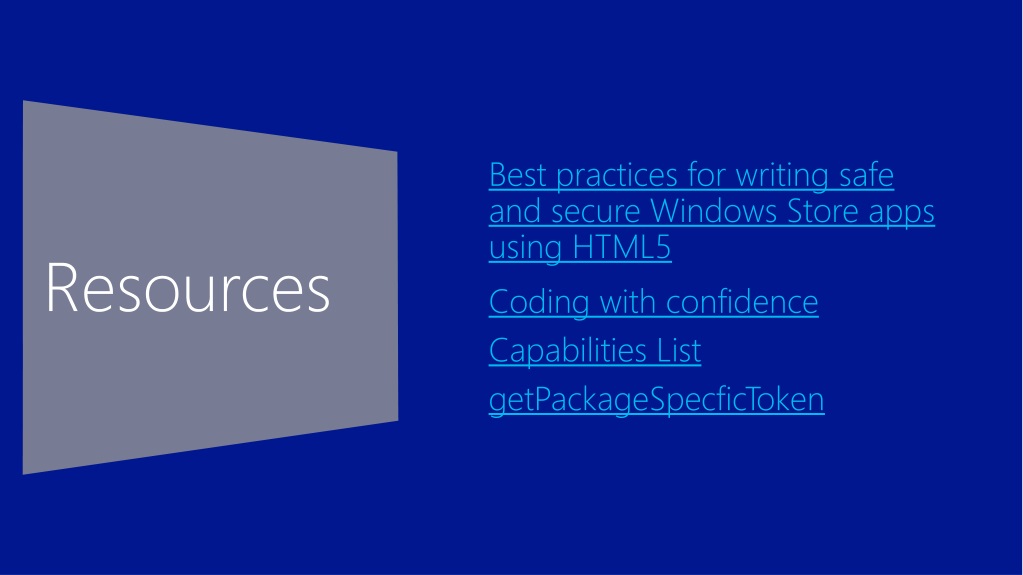 Resources

Best practices for writing safe and secure Windows Store apps using HTML5

Coding with confidence

Capabilities List

getPackageSpecficToken